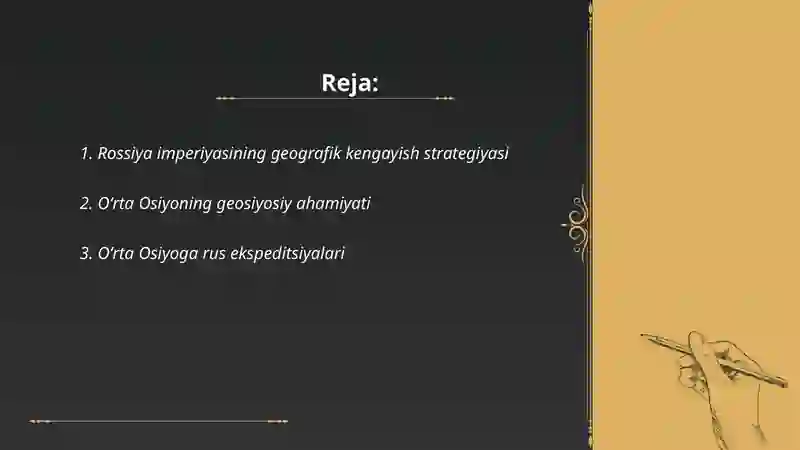 Reja:

1. Rossiya imperiyasining geografik kengayish strategiyasi

2. O‘rta Osiyoning geosiyosiy ahamiyati

3. O‘rta Osiyoga rus ekspeditsiyalari